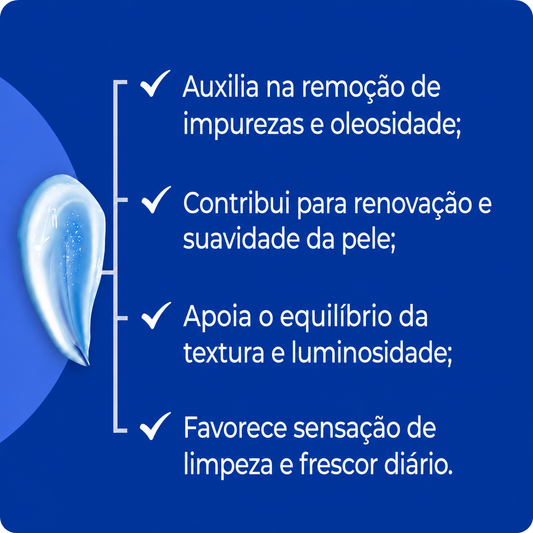 ✓ Auxilia na remoção de impurezas e oleosidade;

✓ Contribui para renovação e suavidade da pele;

✓ Apoia o equilíbrio da textura e luminosidade;

✓ Favorece sensação de limpeza e frescor diário.